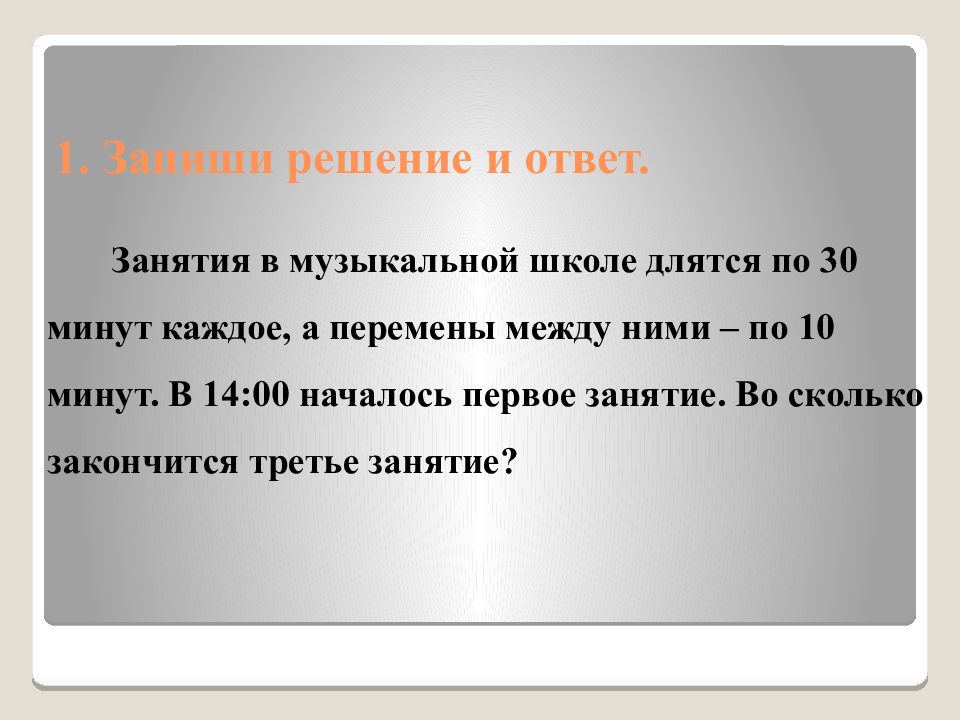 1. Запиши решение и ответ.

Занятия в музыкальной школе длятся по 30 минут каждое, а перемены между ними – по 10 минут. В 14:00 началось первое занятие. Во сколько закончится третье занятие?